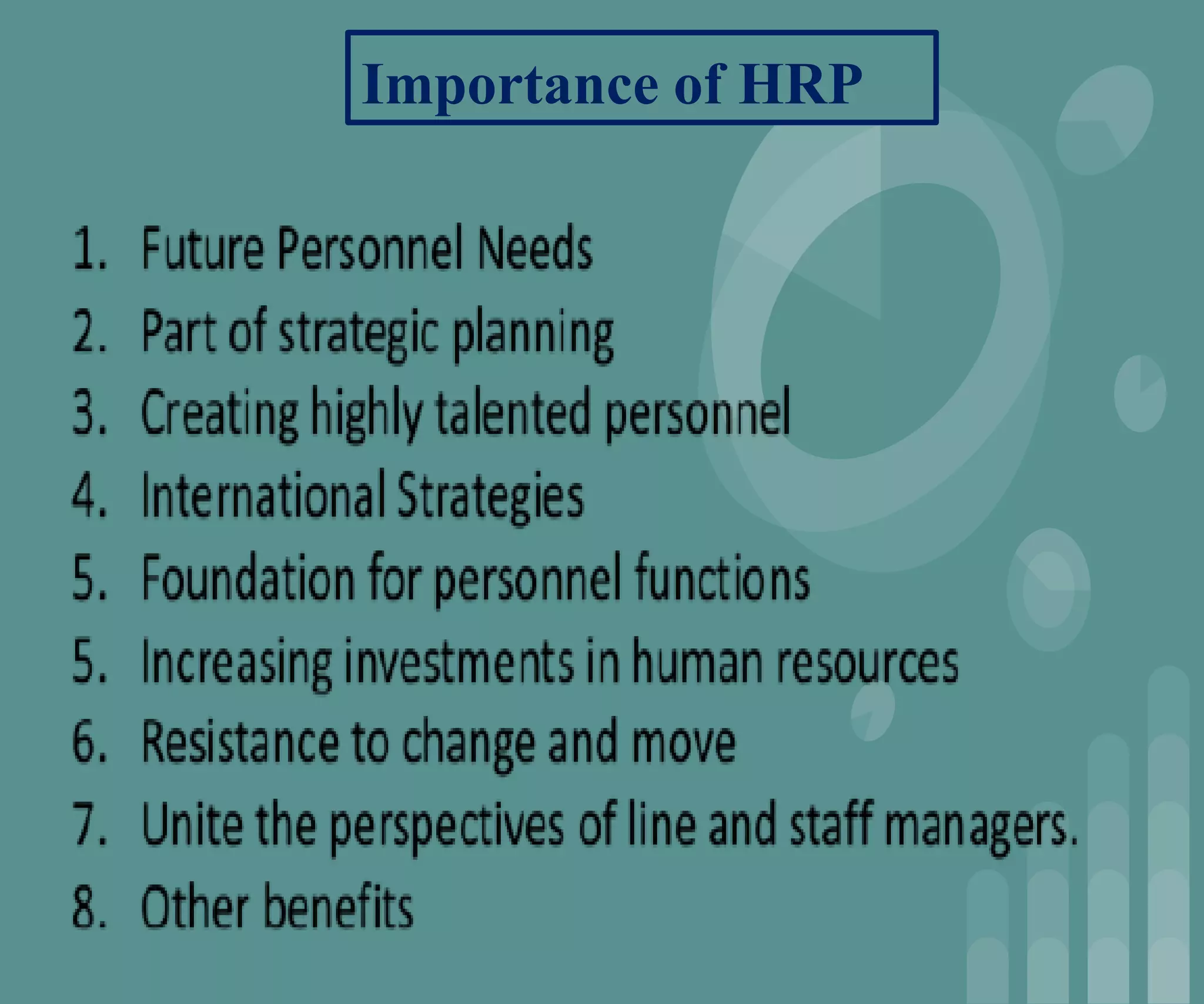 Importance of HRP

1. Future Personnel Needs
2. Part of strategic planning
3. Creating highly talented personnel
4. International Strategies
5. Foundation for personnel functions
5. Increasing investments in human resources
6. Resistance to change and move
7. Unite the perspectives of line and staff managers.
8. Other benefits